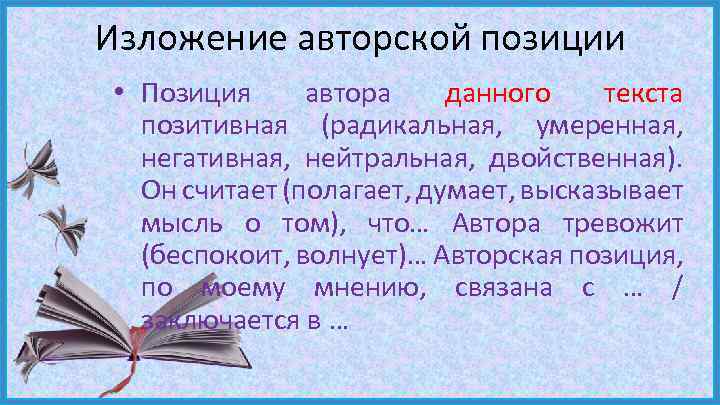 Изложение авторской позиции

• Позиция автора данного текста позитивная (радикальная, умеренная, негативная, нейтральная, двойственная). Он считает (полагает, думает, высказывает мысль о том), что… Автора тревожит (беспокоит, волнует)… Авторская позиция, по моему мнению, связана с … / заключается в …